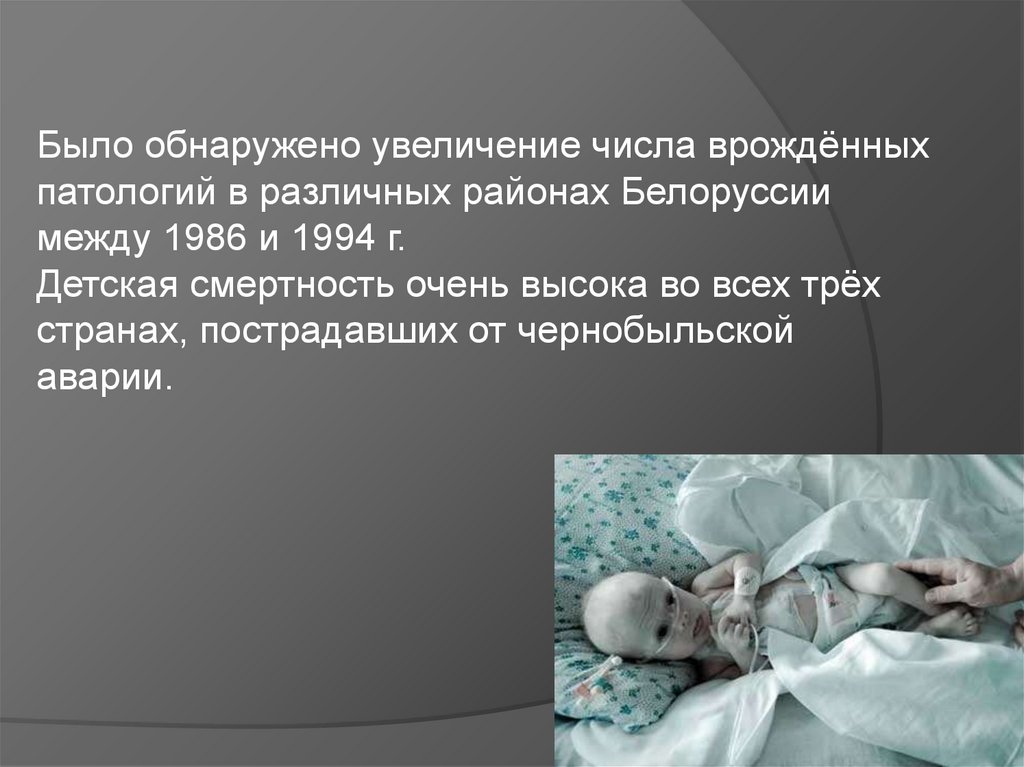 Было обнаружено увеличение числа врождённых патологий в различных районах Белоруссии между 1986 и 1994 г.
Детская смертность очень высока во всех трёх странах, пострадавших от чернобыльской аварии.